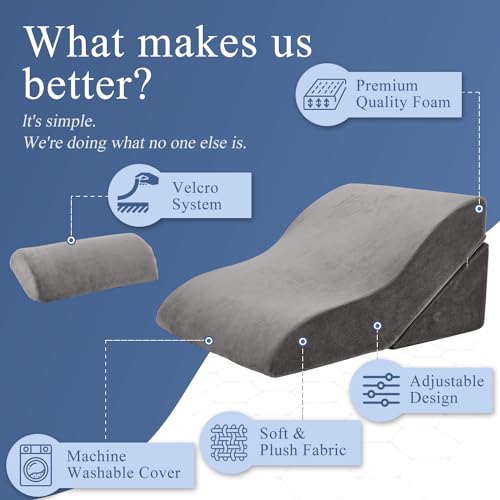 What makes us better?

It's simple.
We're doing what no one else is.

Premium Quality Foam

Velcro System

Adjustable Design

Soft & Plush Fabric

Machine Washable Cover